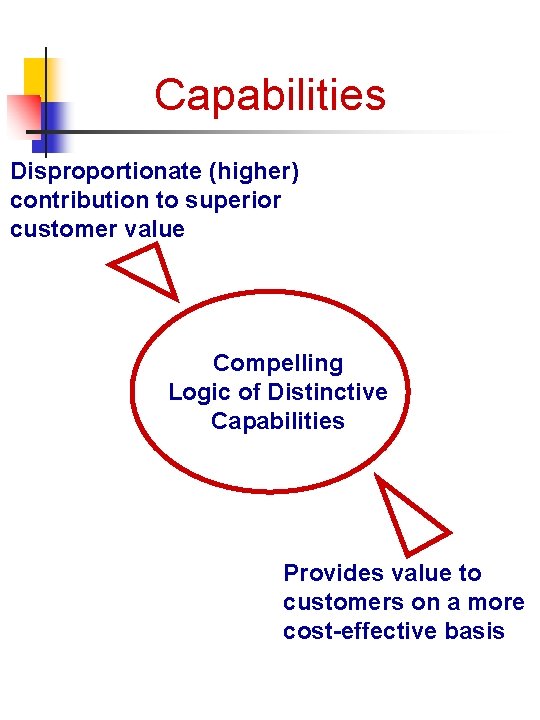 Capabilities

Disproportionate (higher) contribution to superior customer value

Compelling
Logic of Distinctive
Capabilities

Provides value to customers on a more cost-effective basis